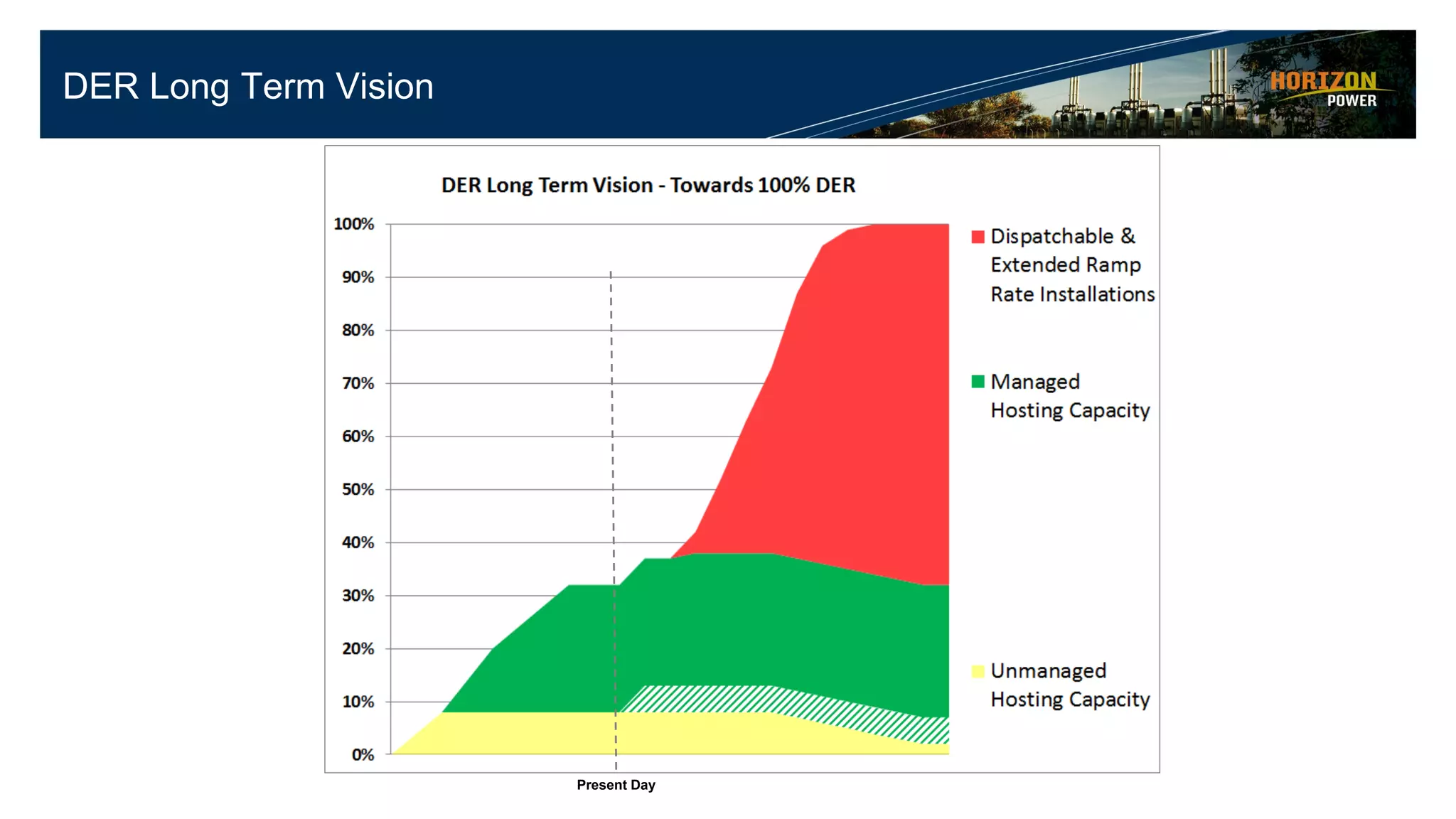 DER Long Term Vision

HORIZON POWER

DER Long Term Vision - Towards 100% DER

100%
90%
80%
70%
60%
50%
40%
30%
20%
10%
0%

Dispatchable & Extended Ramp Rate Installations

Managed Hosting Capacity

Unmanaged Hosting Capacity

Present Day